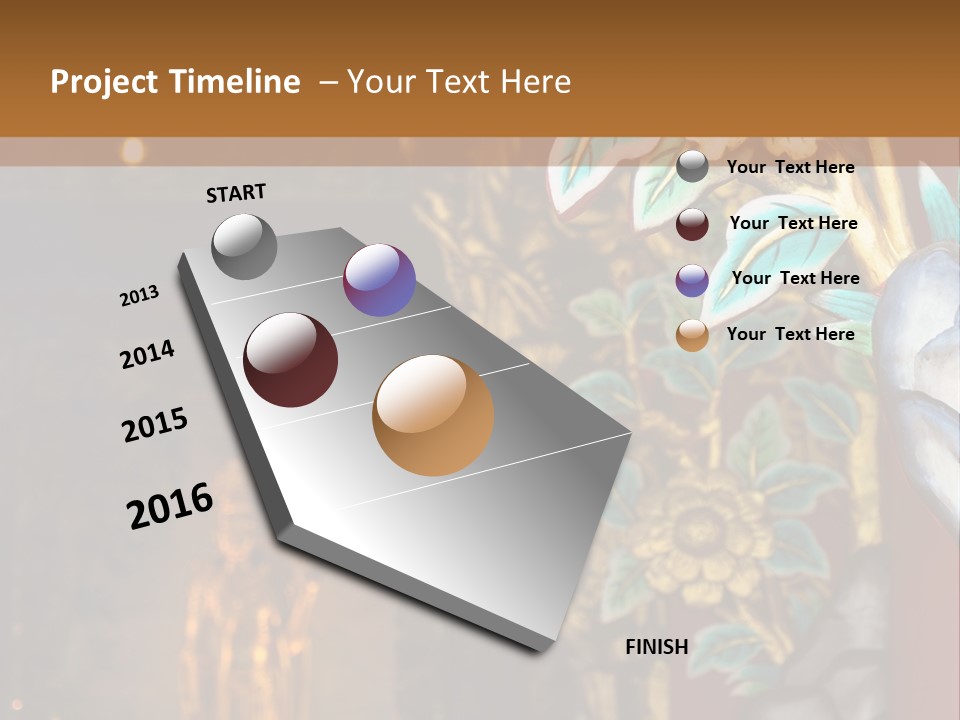 Project Timeline – Your Text Here

START

2013

2014

2015

2016

FINISH

Your Text Here

Your Text Here

Your Text Here

Your Text Here